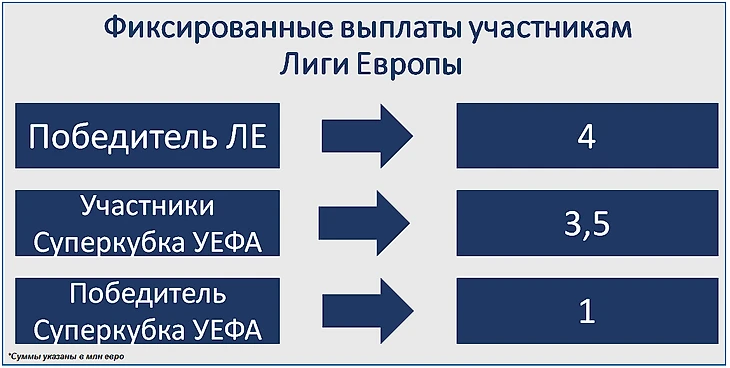 Фиксированные выплаты участникам Лиги Европы

Победитель ЛЕ

4

Участники Суперкубка УЕФА

3,5

Победитель Суперкубка УЕФА

1

*Суммы указаны в млн евро